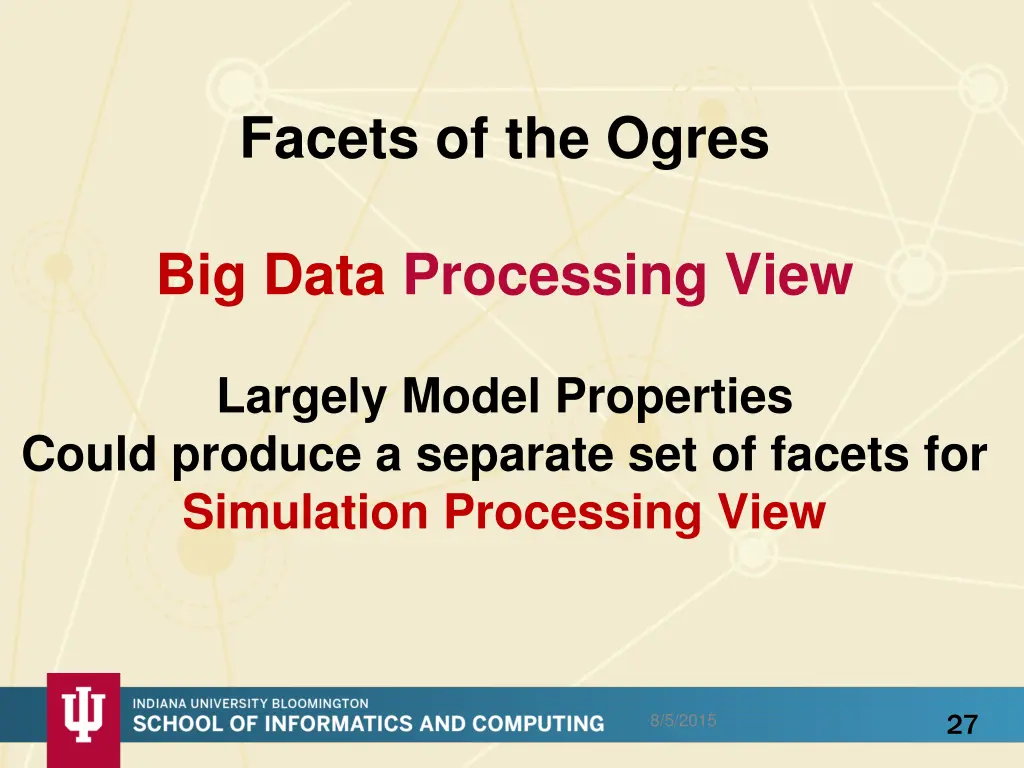 Facets of the Ogres

Big Data Processing View

Largely Model Properties
Could produce a separate set of facets for
Simulation Processing View

INDIANA UNIVERSITY BLOOMINGTON
SCHOOL OF INFORMATICS AND COMPUTING

8/5/2015

27